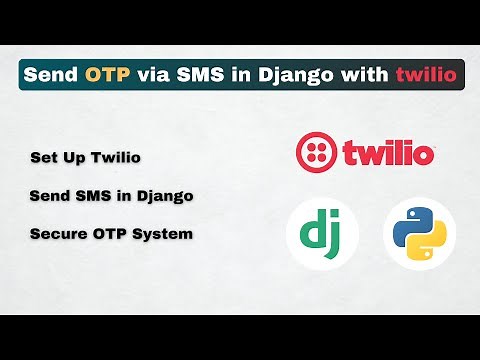 Send OTP via SMS in Django with twilio

Set Up Twilio

Send SMS in Django

Secure OTP System

twilio

dj